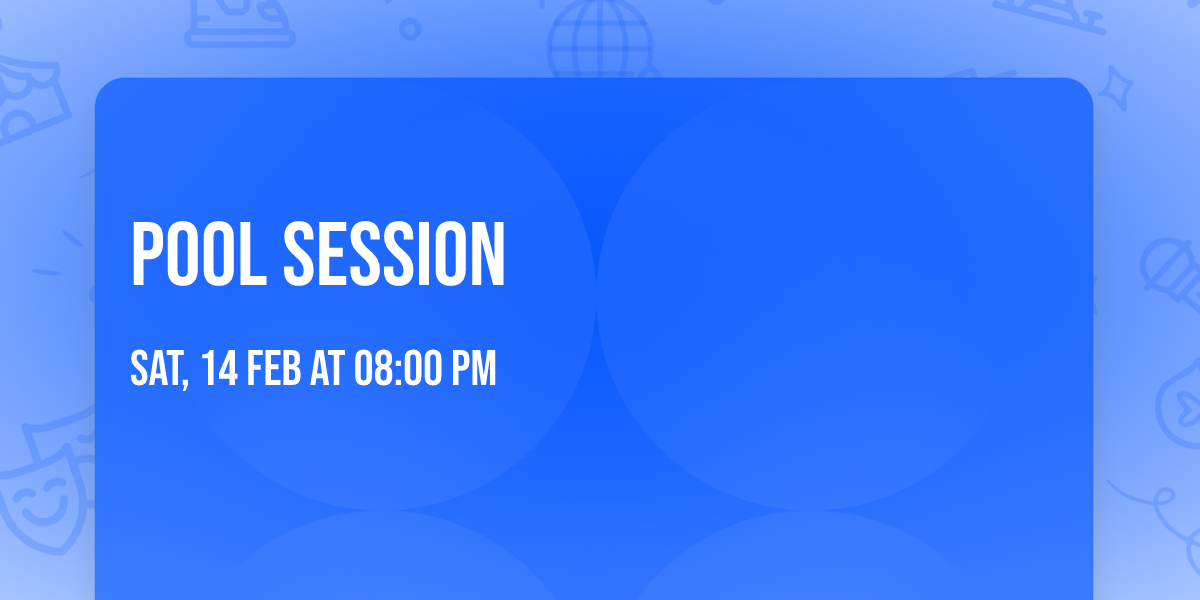 POOL SESSION

SAT, 14 FEB AT 08:00 PM